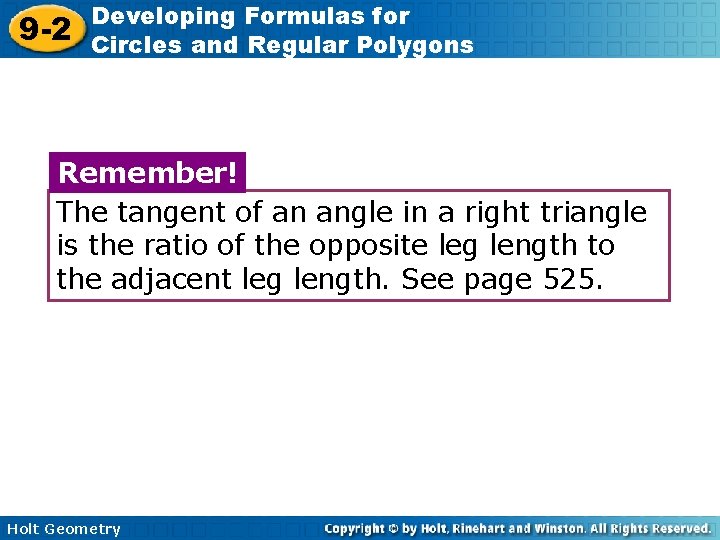 9-2 Developing Formulas for Circles and Regular Polygons

Remember!

The tangent of an angle in a right triangle is the ratio of the opposite leg length to the adjacent leg length. See page 525.

Holt Geometry

Copyright © by Holt, Rinehart and Winston. All Rights Reserved.